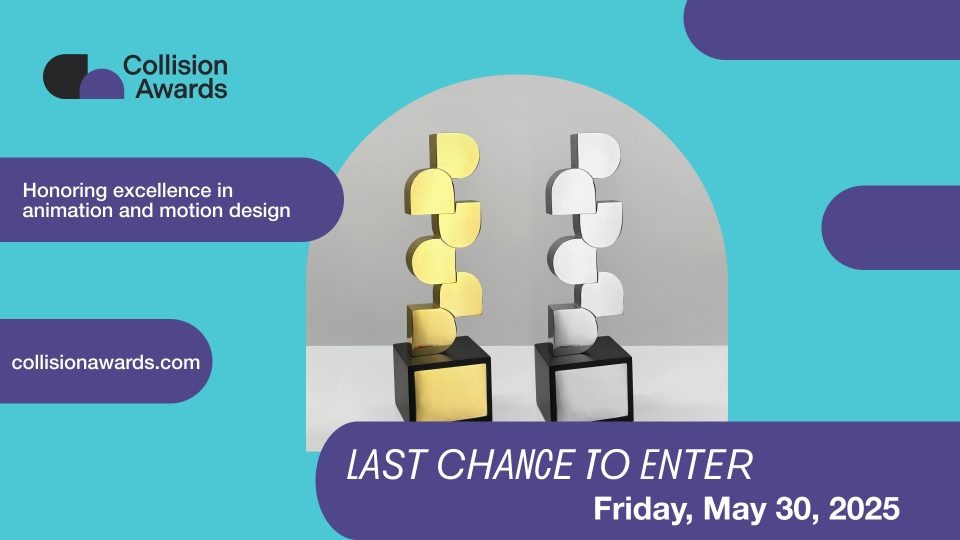 Collision Awards

Honoring excellence in animation and motion design

collisionawards.com

LAST CHANCE TO ENTER

Friday, May 30, 2025